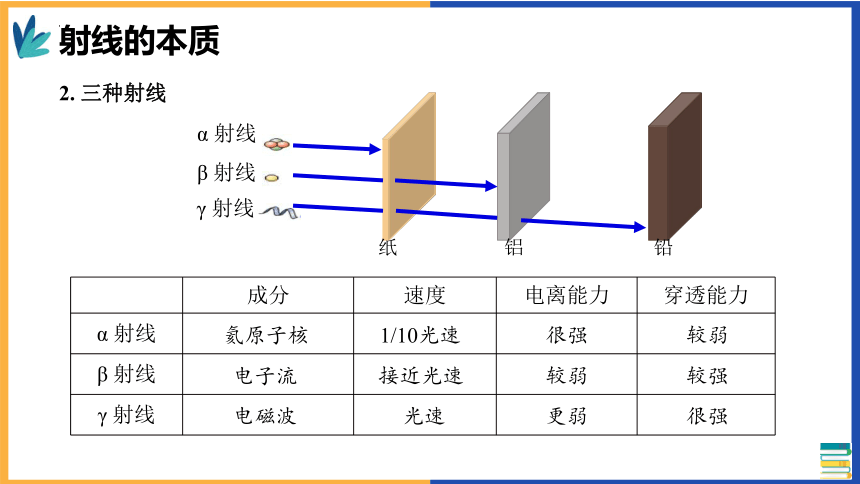 射线的本质

2. 三种射线

α 射线
β 射线
γ 射线

纸
铝
铅

|  | 成分 | 速度 | 电离能力 | 穿透能力 |
|---|---|---|---|---|
| α 射线 | 氦原子核 | 1/10光速 | 很强 | 较弱 |
| β 射线 | 电子流 | 接近光速 | 较弱 | 较强 |
| γ 射线 | 电磁波 | 光速 | 更弱 | 很强 |